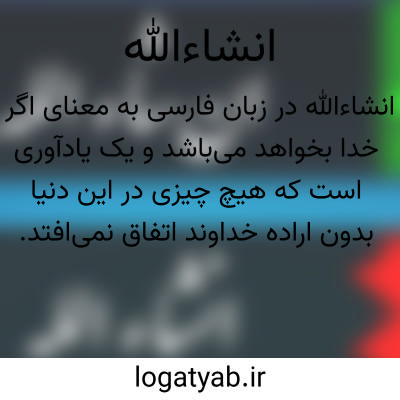 انشاءالله

انشاءالله در زبان فارسی به معنای اگر خدا بخواهد می‌باشد و یک یادآوری است که هیچ چیزی در این دنیا بدون اراده خداوند اتفاق نمی‌افتد.

logatyab.ir